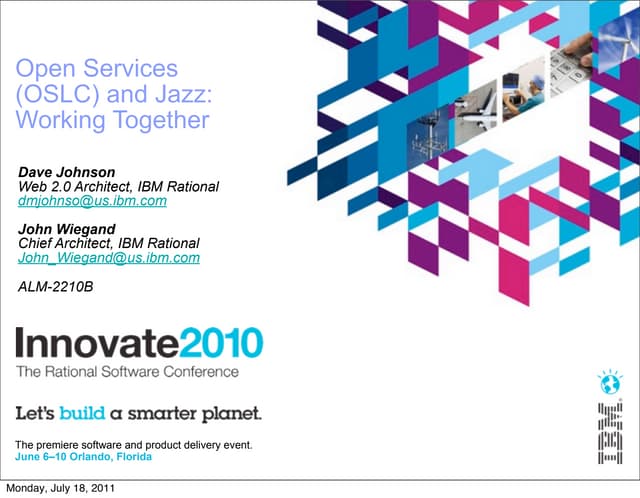 Open Services (OSLC) and Jazz: Working Together

Dave Johnson
Web 2.0 Architect, IBM Rational
dmjohnso@us.ibm.com

John Wiegand
Chief Architect, IBM Rational
John_Wiegand@us.ibm.com

ALM-2210B

Innovate2010
The Rational Software Conference

Let's build a smarter planet.

The premiere software and product delivery event.
June 6–10 Orlando, Florida

IBM

Monday, July 18, 2011